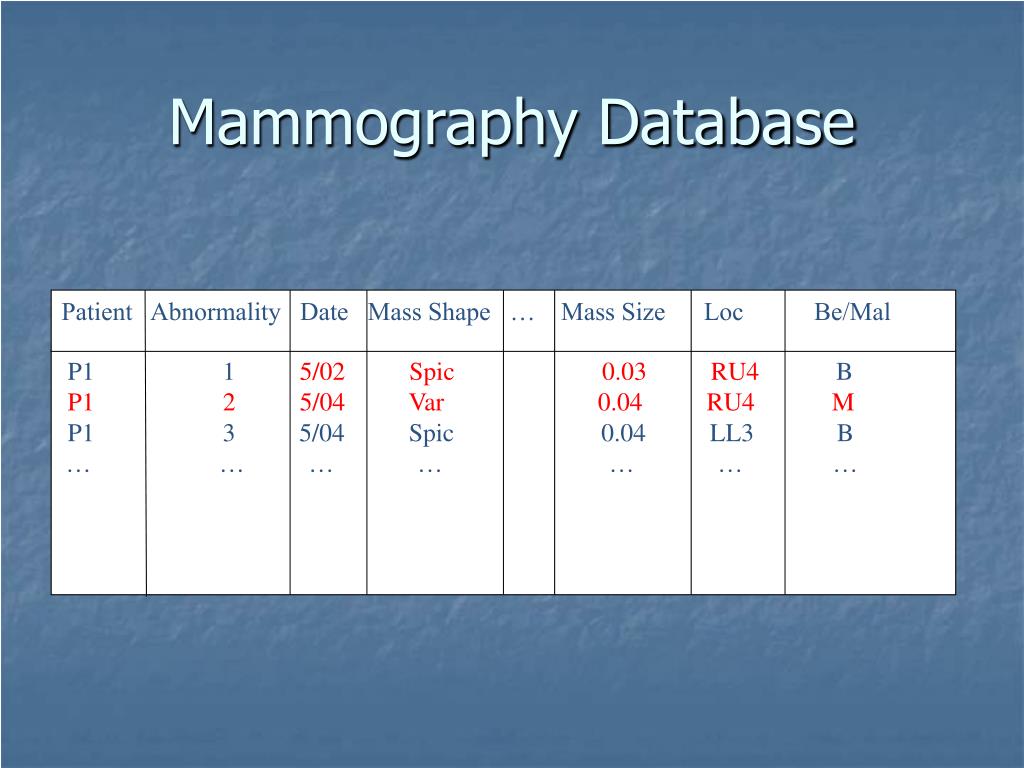 Mammography Database

| Patient | Abnormality | Date | Mass Shape | … | Mass Size | Loc | Be/Mal |
|---|---|---|---|---|---|---|---|
| P1 | 1 | 5/02 | Spic | | 0.03 | RU4 | B |
| P1 | 2 | 5/04 | Var | | 0.04 | RU4 | M |
| P1 | 3 | 5/04 | Spic | | 0.04 | LL3 | B |
| … | … | … | … | | … | … | … |